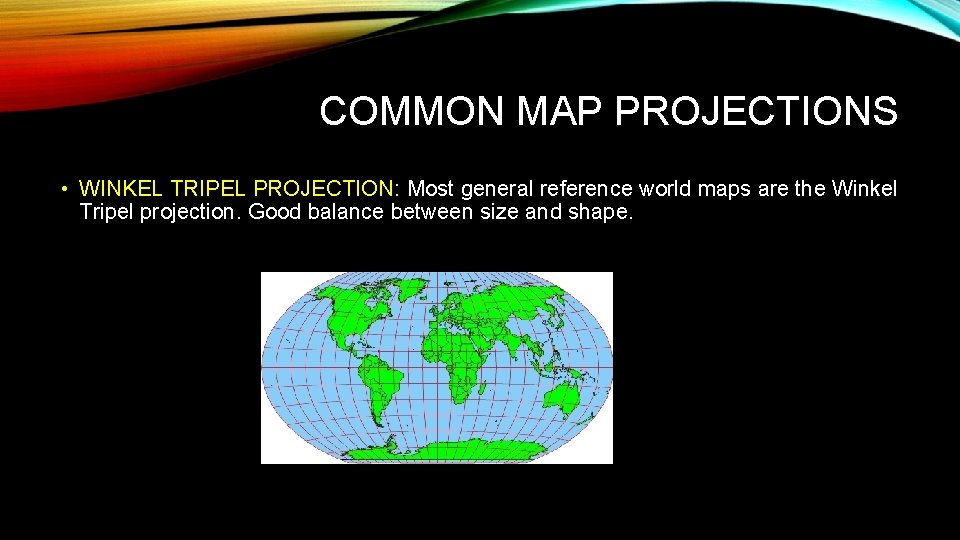 COMMON MAP PROJECTIONS

• WINKEL TRIPEL PROJECTION: Most general reference world maps are the Winkel Tripel projection. Good balance between size and shape.